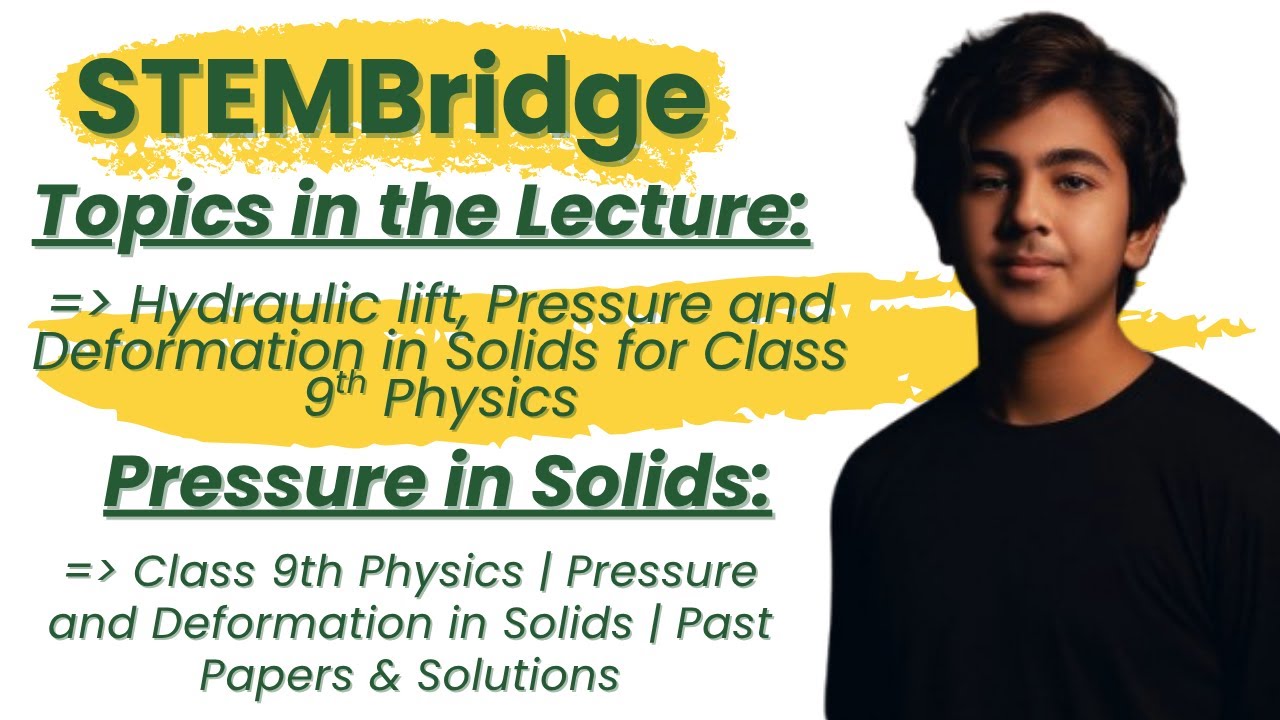 STEMBridge

Topics in the Lecture:

=> Hydraulic lift, Pressure and Deformation in Solids for Class 9$^{th}$ Physics

Pressure in Solids:

=> Class 9th Physics | Pressure and Deformation in Solids | Past Papers & Solutions